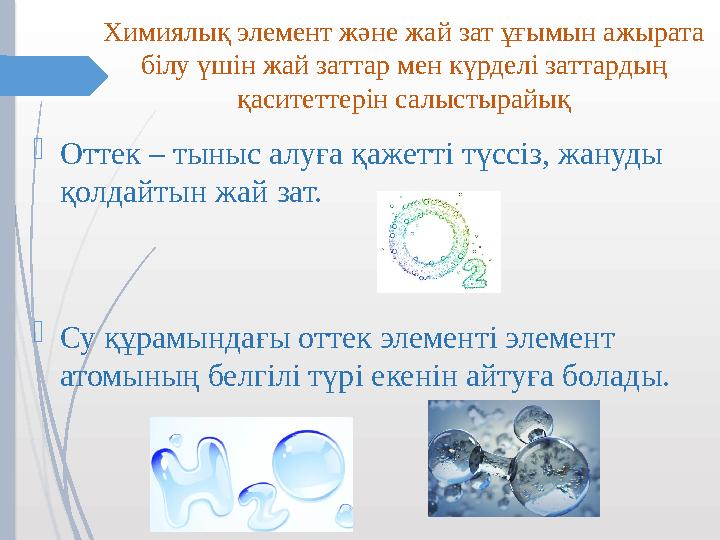 Химиялық элемент және жай зат ұғымын ажырата білу үшін жай заттар мен күрделі заттардың қаситеттерін салыстырайық

Оттек – тыныс алуға қажетті түссіз, жануды қолдайтын жай зат.

$O_2$

Су құрамындағы оттек элементі элемент атомының белгілі түрі екенін айтуға болады.

$H_2O$